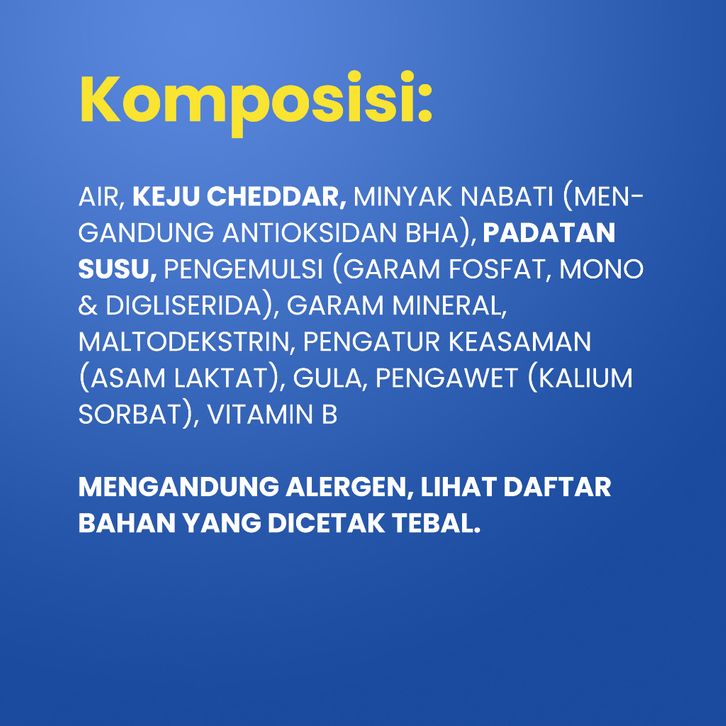 Komposisi:

AIR, KEJU CHEDDAR, MINYAK NABATI (MENGANDUNG ANTIOKSIDAN BHA), PADATAN SUSU, PENGEMULSI (GARAM FOSFAT, MONO & DIGLISERIDA), GARAM MINERAL, MALTODEKSTRIN, PENGATUR KEASAMAN (ASAM LAKTAT), GULA, PENGAWET (KALIUM SORBAT), VITAMIN B

MENGANDUNG ALERGEN, LIHAT DAFTAR BAHAN YANG DICETAK TEBAL.